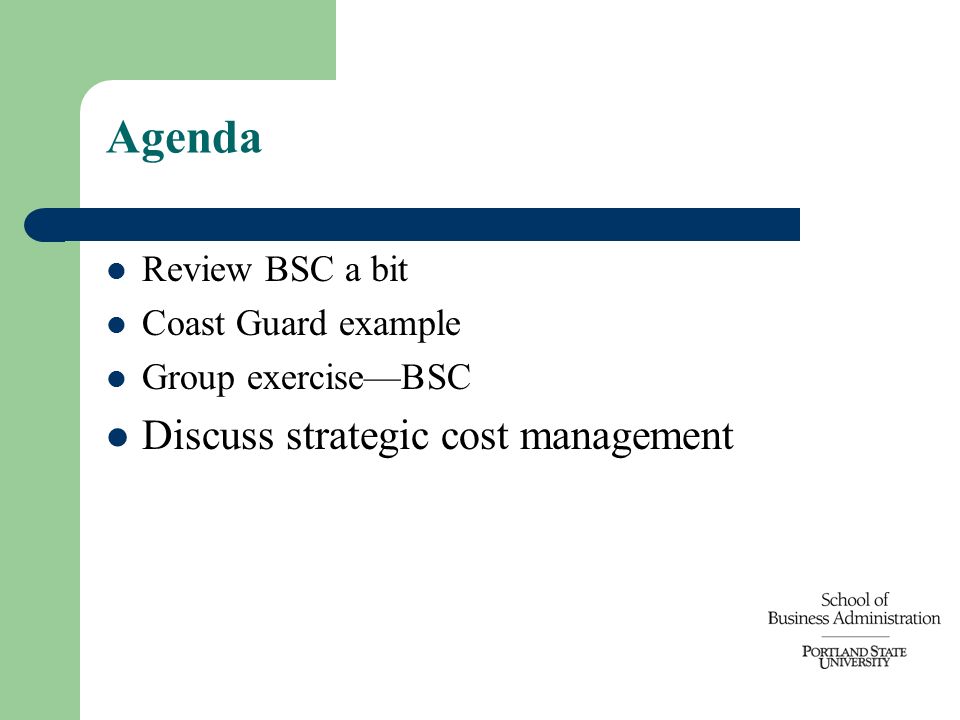 Agenda

- Review BSC a bit
- Coast Guard example
- Group exercise—BSC
- Discuss strategic cost management

School of
Business Administration

PORTLAND STATE
UNIVERSITY